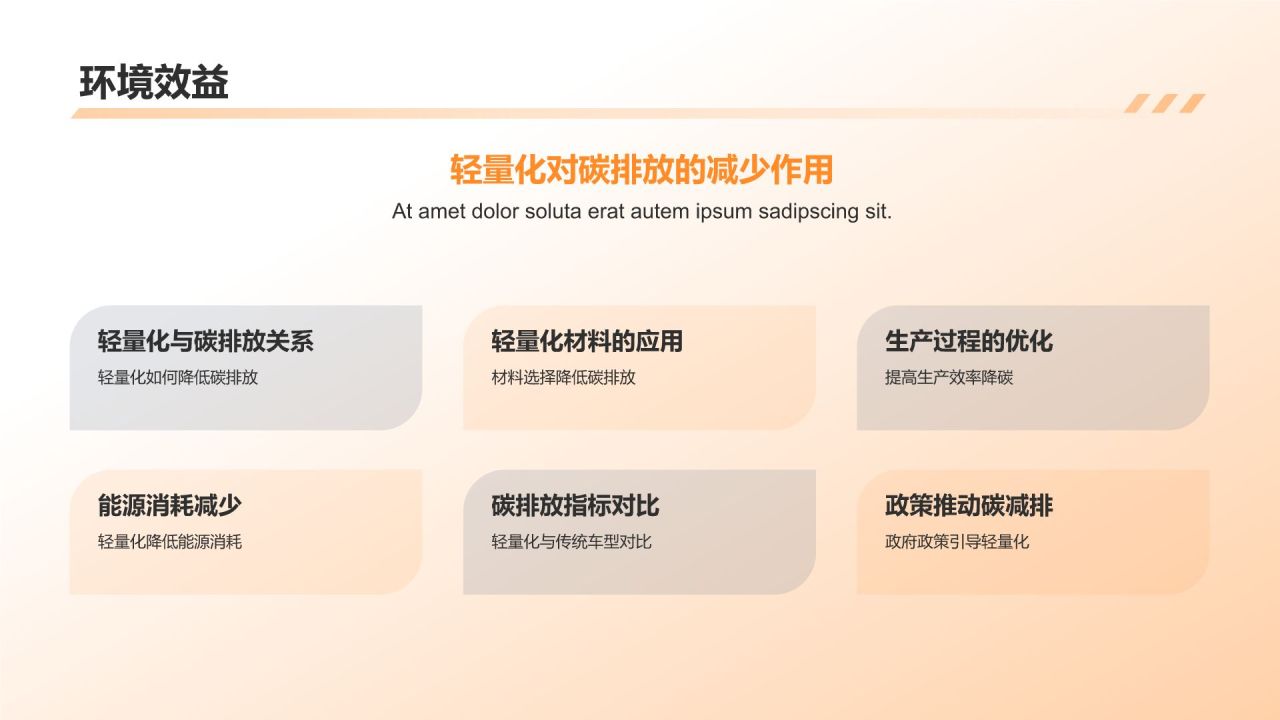 环境效益

轻量化对碳排放的减少作用

At amet dolor soluta erat autem ipsum sadipscing sit.

轻量化与碳排放关系

轻量化如何降低碳排放

轻量化材料的应用

材料选择降低碳排放

生产过程的优化

提高生产效率降碳

能源消耗减少

轻量化降低能源消耗

碳排放指标对比

轻量化与传统车型对比

政策推动碳减排

政府政策引导轻量化